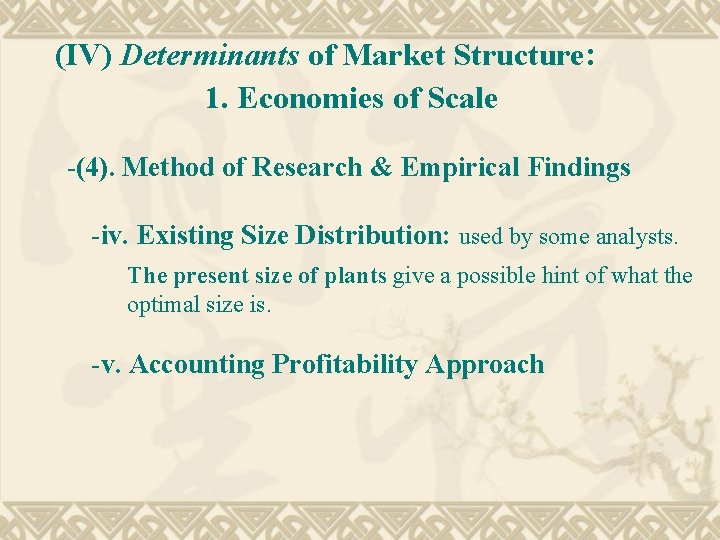 (IV) Determinants of Market Structure:
1. Economies of Scale

-(4). Method of Research & Empirical Findings

-iv. Existing Size Distribution: used by some analysts.

The present size of plants give a possible hint of what the optimal size is.

-v. Accounting Profitability Approach